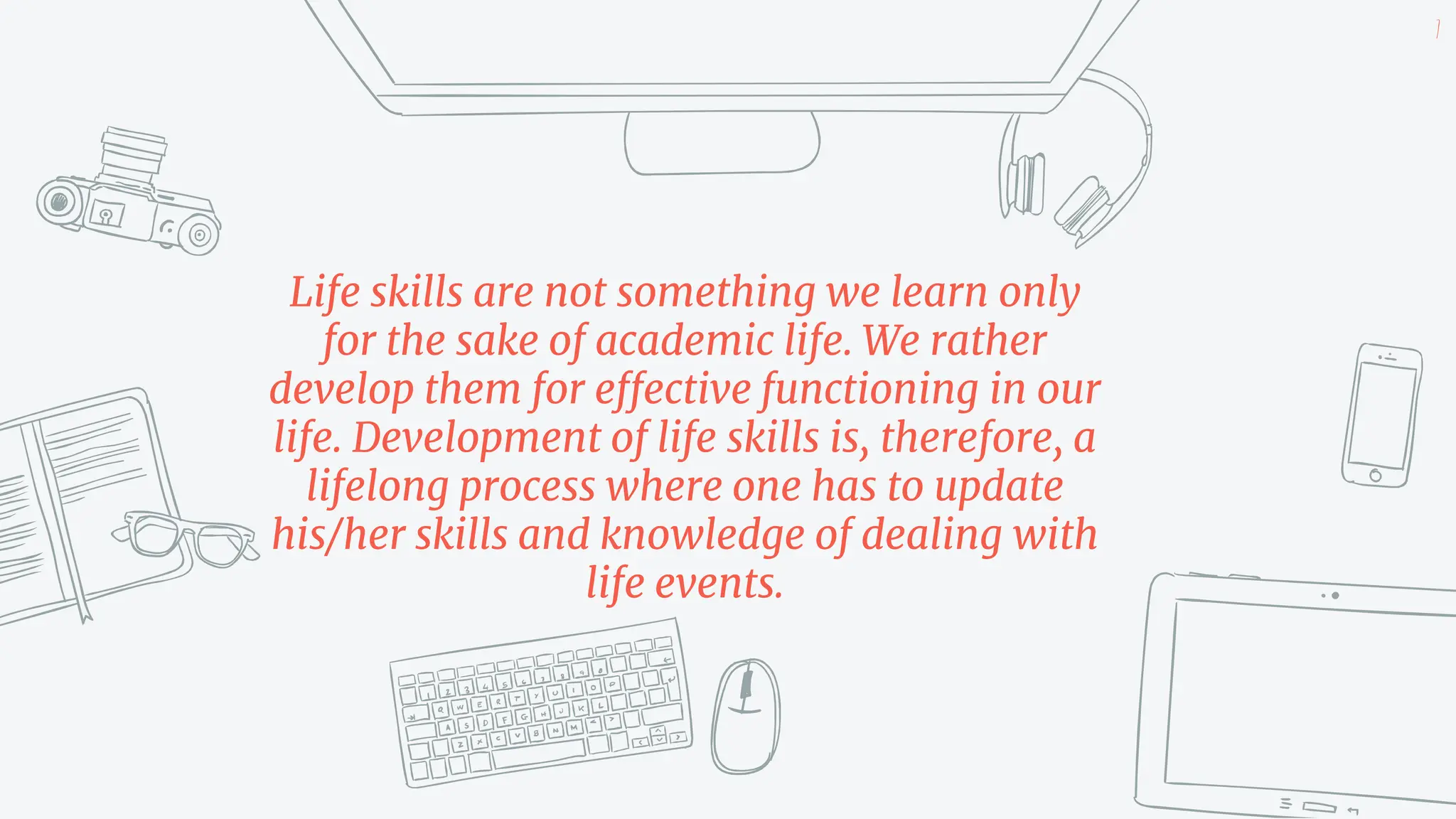 1

Life skills are not something we learn only for the sake of academic life. We rather develop them for effective functioning in our life. Development of life skills is, therefore, a lifelong process where one has to update his/her skills and knowledge of dealing with life events.